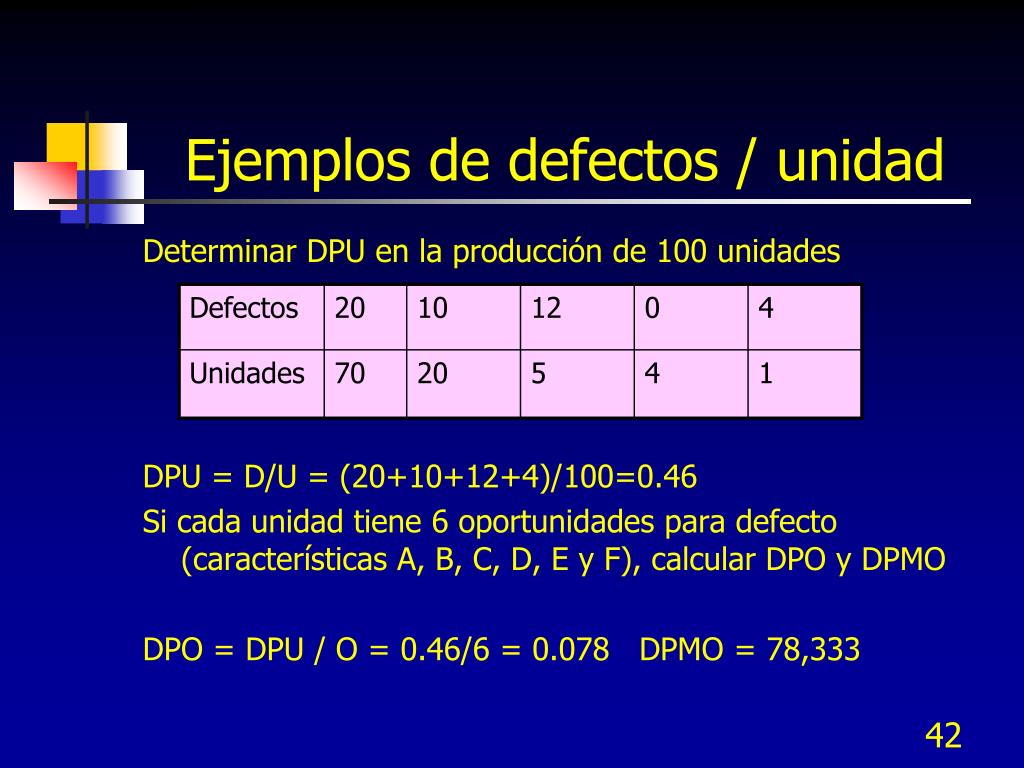 Ejemplos de defectos / unidad

Determinar DPU en la producción de 100 unidades

| Defectos | 20 | 10 | 12 | 0 | 4 |
|---|---|---|---|---|---|
| Unidades | 70 | 20 | 5 | 4 | 1 |

DPU = D/U = (20+10+12+4)/100=0.46

Si cada unidad tiene 6 oportunidades para defecto (características A, B, C, D, E y F), calcular DPO y DPMO

DPO = DPU / O = 0.46/6 = 0.078 DPMO = 78,333

42